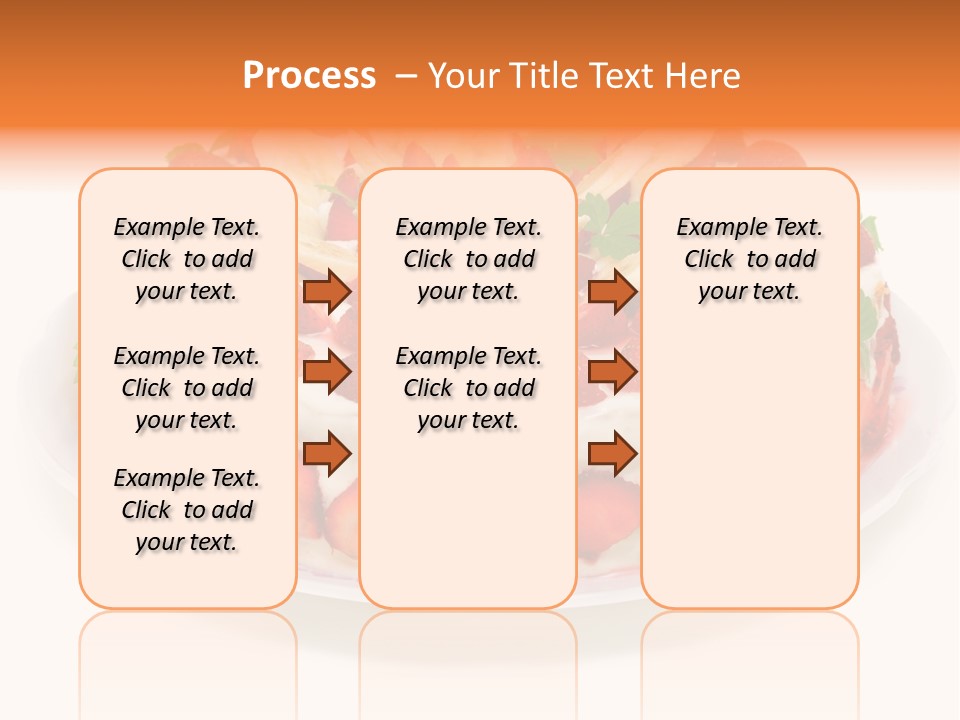 Process – Your Title Text Here

Example Text. Click to add your text.

Example Text. Click to add your text.

Example Text. Click to add your text.

Example Text. Click to add your text.

Example Text. Click to add your text.

Example Text. Click to add your text.